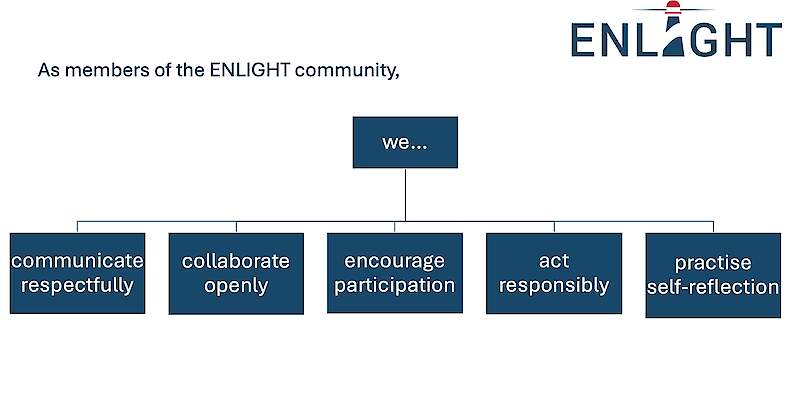 ENLIGHT

As members of the ENLIGHT community,

we...

communicate respectfully

collaborate openly

encourage participation

act responsibly

practise self-reflection